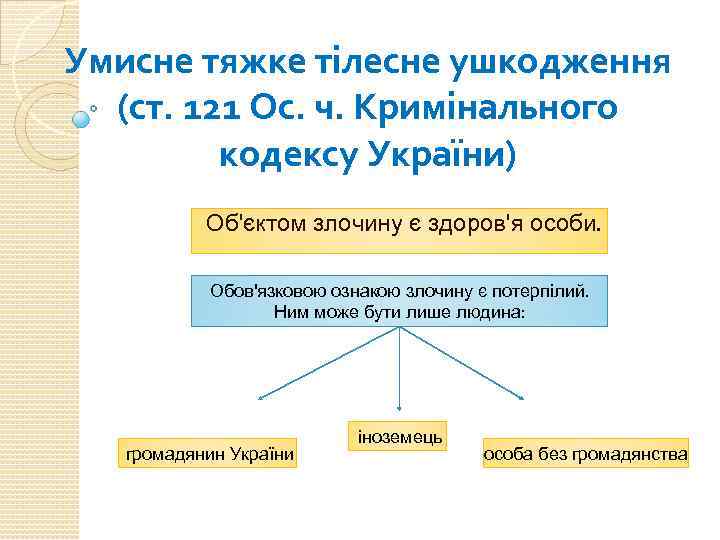 Умисне тяжке тілесне ушкодження (ст. 121 Ос. ч. Кримінального кодексу України)

Об'єктом злочину є здоров'я особи.

Обов'язковою ознакою злочину є потерпілий. Ним може бути лише людина:

громадянин України

іноземець

особа без громадянства